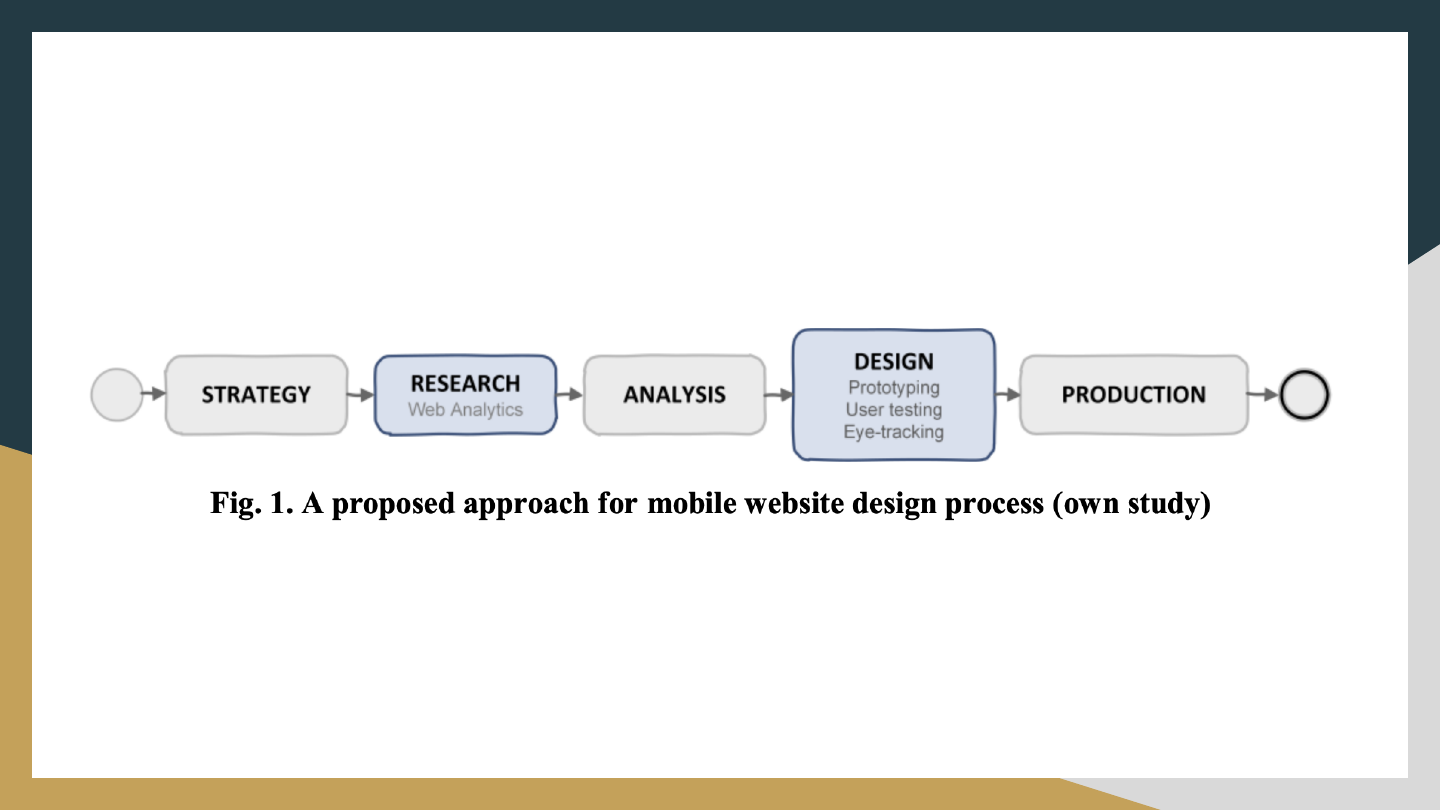 STRATEGY

RESEARCH
Web Analytics

ANALYSIS

DESIGN
Prototyping
User testing
Eye-tracking

PRODUCTION

Fig. 1. A proposed approach for mobile website design process (own study)